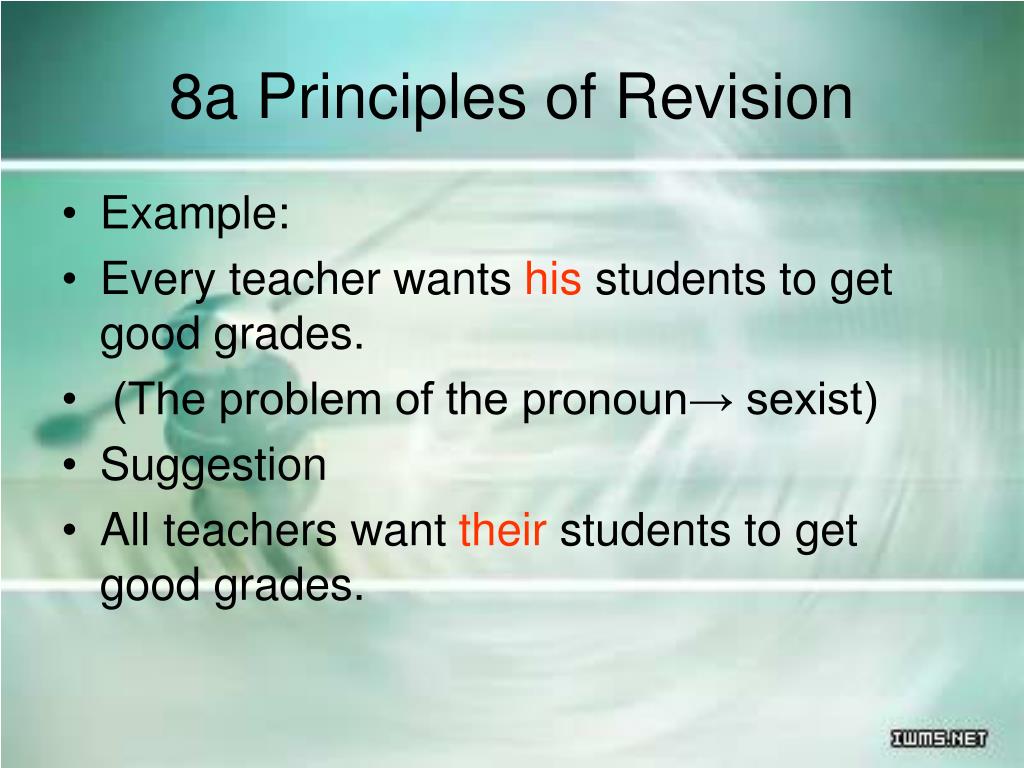 8a Principles of Revision

• Example:
• Every teacher wants his students to get good grades.
• (The problem of the pronoun→ sexist)
• Suggestion
• All teachers want their students to get good grades.

IWMS.NET